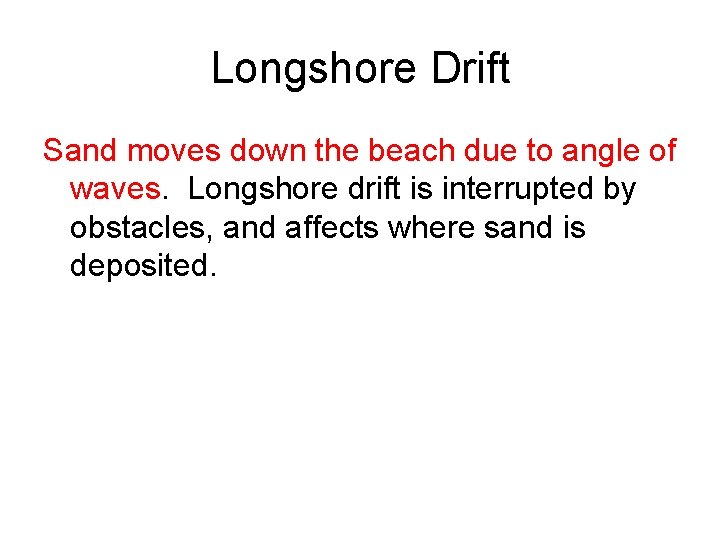 Longshore Drift

Sand moves down the beach due to angle of waves. Longshore drift is interrupted by obstacles, and affects where sand is deposited.